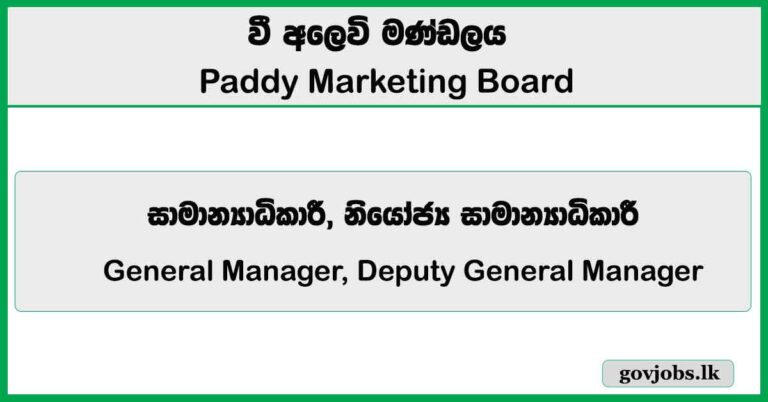 වී අලෙවි මණ්ඩලය
Paddy Marketing Board

සාමාන්‍යාධිකාරී, නියෝජ්‍ය සාමාන්‍යාධිකාරී
General Manager, Deputy General Manager

govjobs.lk